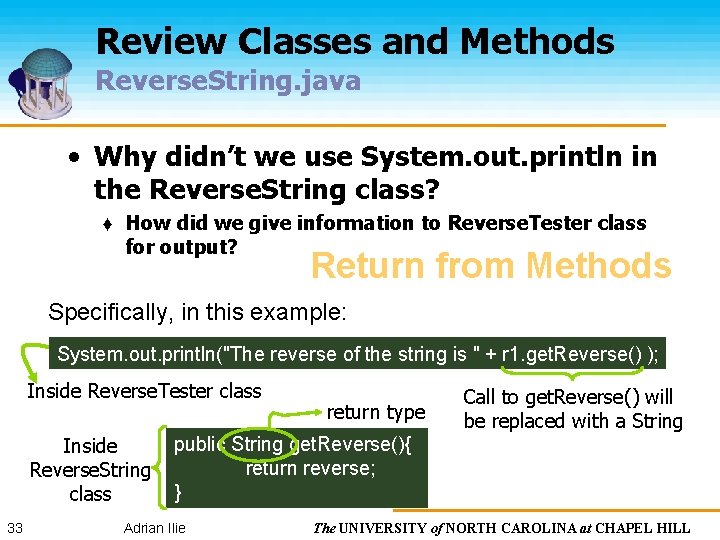 Review Classes and Methods
ReverseString.java

• Why didn't we use System.out.println in the ReverseString class?
♦ How did we give information to ReverseTester class for output?

Return from Methods

Specifically, in this example:

System.out.println("The reverse of the string is " + r1.getReverse() );

Inside ReverseTester class

Call to getReverse() will be replaced with a String

return type

Inside ReverseString class

public String getReverse(){
return reverse;
}

33 Adrian Ilie The UNIVERSITY of NORTH CAROLINA at CHAPEL HILL